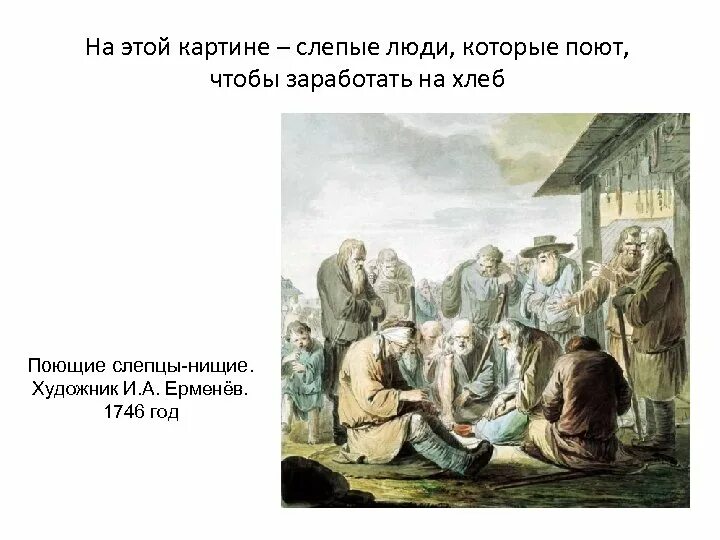 На этой картине – слепые люди, которые поют, чтобы заработать на хлеб

Поющие слепцы-нищие.
Художник И.А. Ерменёв.
1746 год